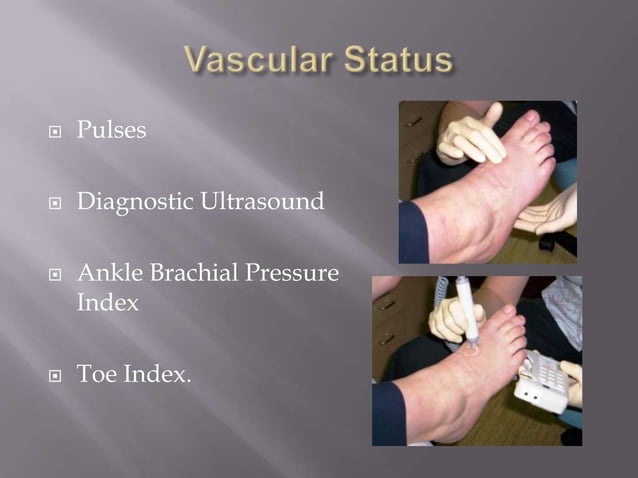 Vascular Status

Pulses

Diagnostic Ultrasound

Ankle Brachial Pressure Index

Toe Index.